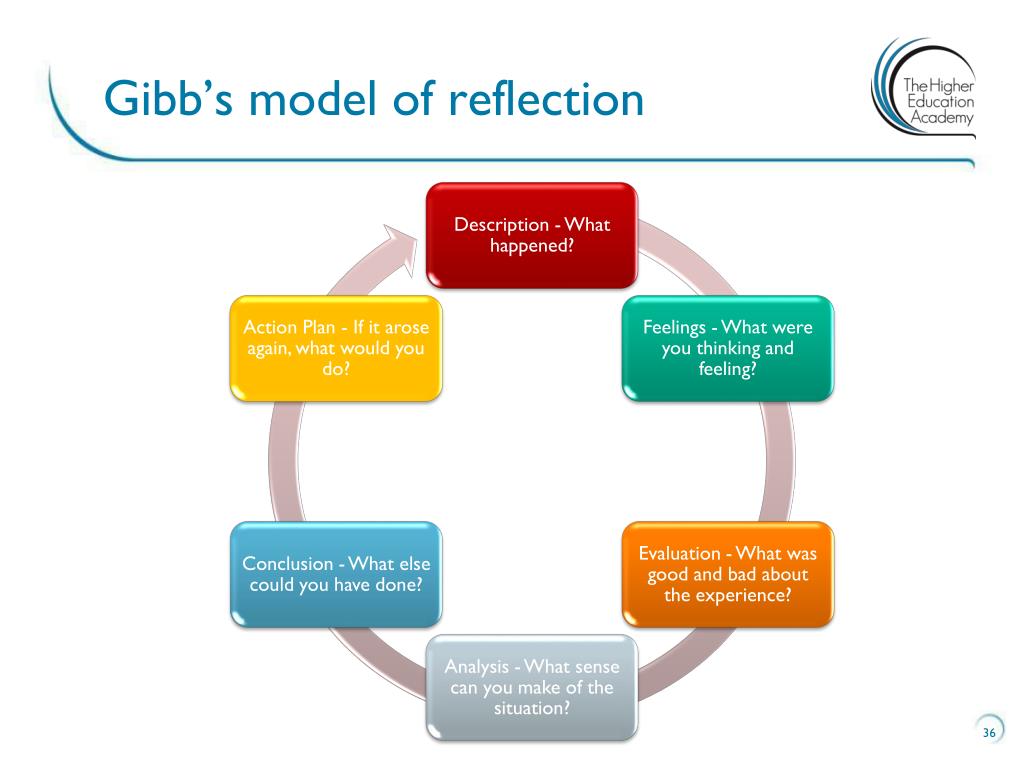 Gibb's model of reflection

The Higher Education Academy

Description - What happened?

Feelings - What were you thinking and feeling?

Evaluation - What was good and bad about the experience?

Analysis - What sense can you make of the situation?

Conclusion - What else could you have done?

Action Plan - If it arose again, what would you do?

36